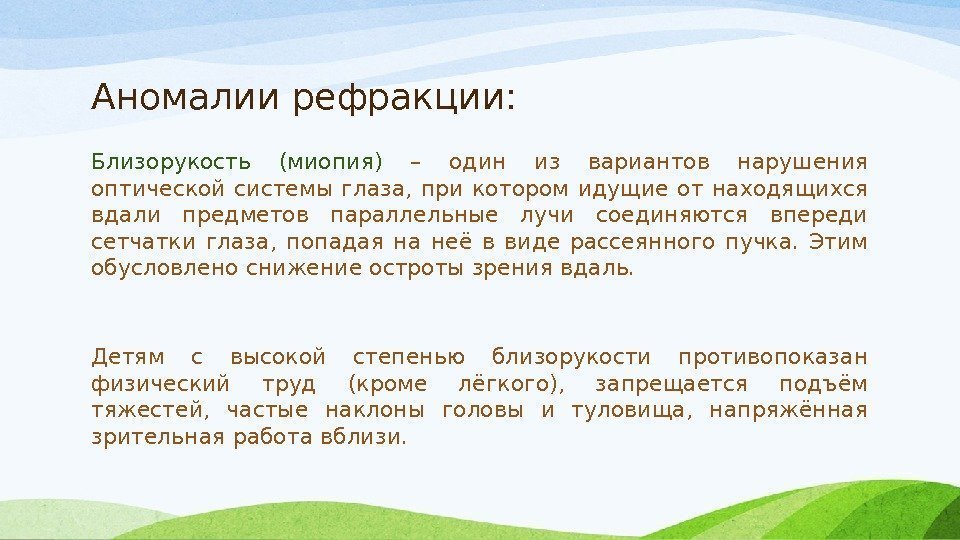 Аномалии рефракции:

Близорукость (миопия) – один из вариантов нарушения оптической системы глаза, при котором идущие от находящихся вдали предметов параллельные лучи соединяются впереди сетчатки глаза, попадая на неё в виде рассеянного пучка. Этим обусловлено снижение остроты зрения вдаль.

Детям с высокой степенью близорукости противопоказан физический труд (кроме лёгкого), запрещается подъём тяжестей, частые наклоны головы и туловища, напряжённая зрительная работа вблизи.